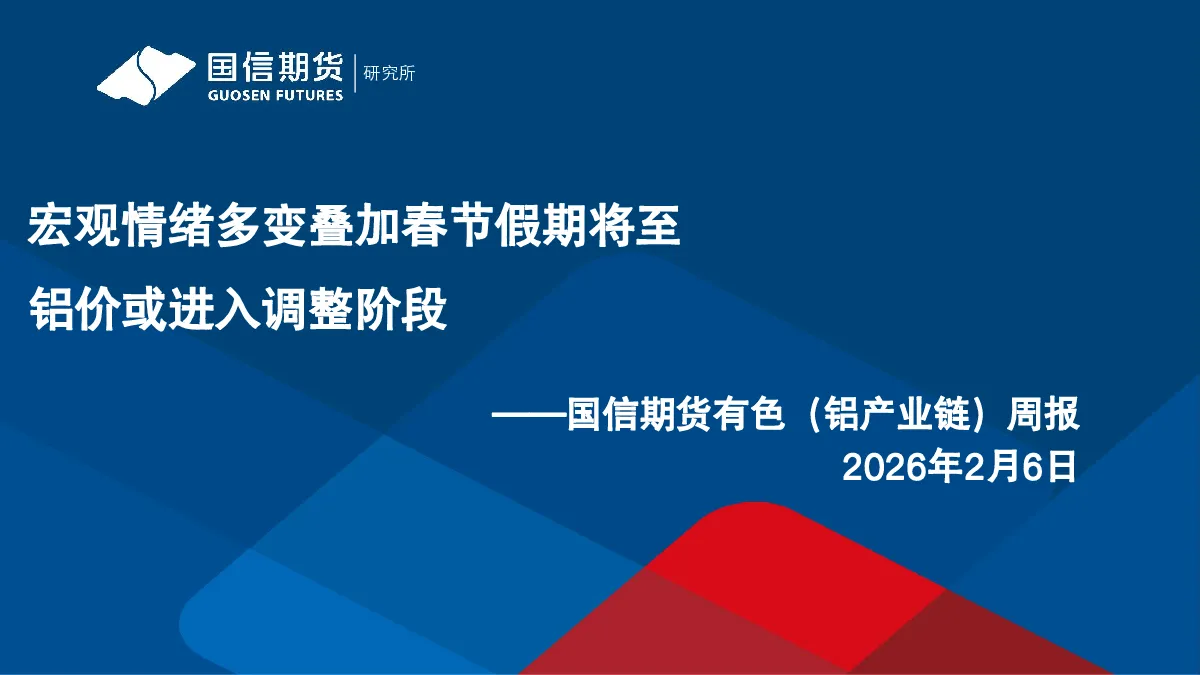 国信期货 GUOSEN FUTURES 研究所

宏观情绪多变叠加春节假期将至

铝价或进入调整阶段

——国信期货有色（铝产业链）周报

2026年2月6日